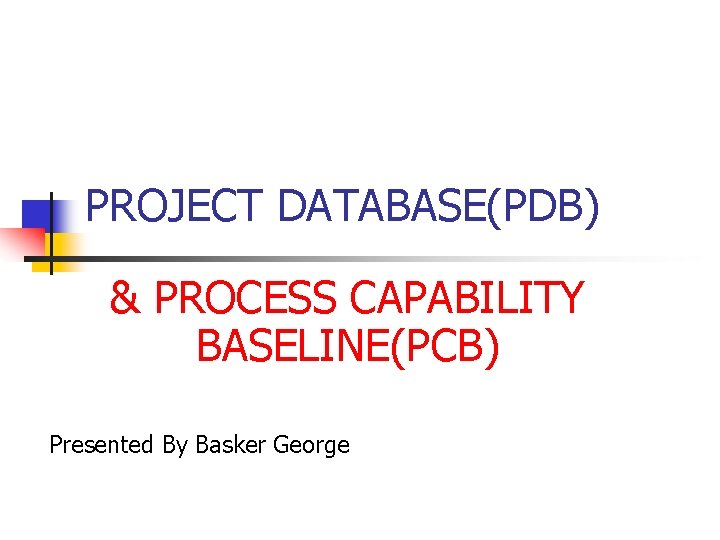 PROJECT DATABASE(PDB)

& PROCESS CAPABILITY BASELINE(PCB)

Presented By Basker George